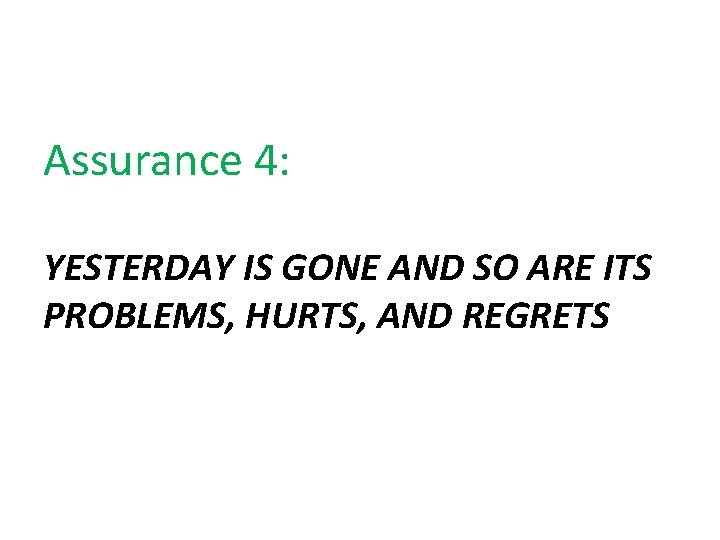 Assurance 4:

YESTERDAY IS GONE AND SO ARE ITS PROBLEMS, HURTS, AND REGRETS